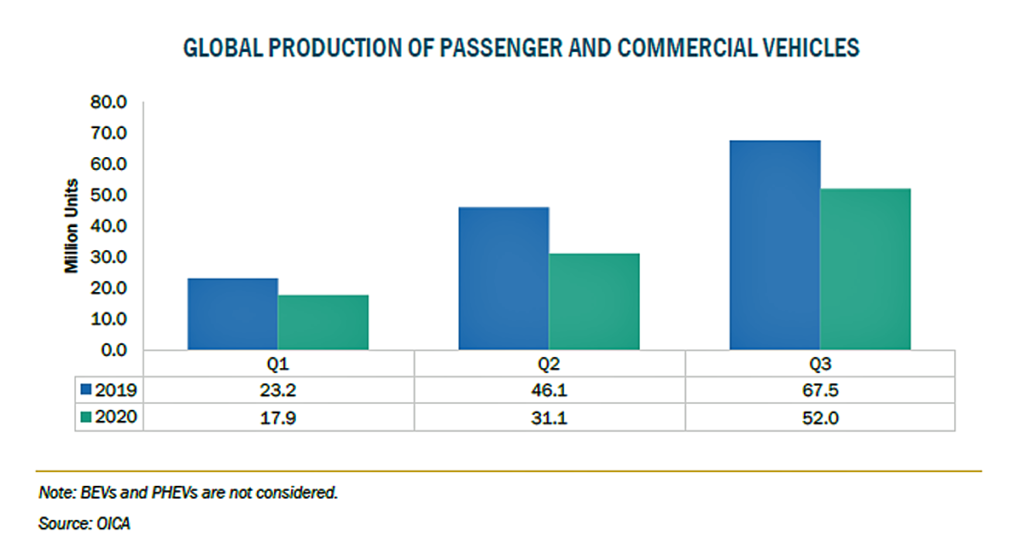 GLOBAL PRODUCTION OF PASSENGER AND COMMERCIAL VEHICLES

Million Units

80.0
70.0
60.0
50.0
40.0
30.0
20.0
10.0
0.0

| | Q1 | Q2 | Q3 |
|---|---|---|---|
| 2019 | 23.2 | 46.1 | 67.5 |
| 2020 | 17.9 | 31.1 | 52.0 |

Note: BEVs and PHEVs are not considered.

Source: OICA